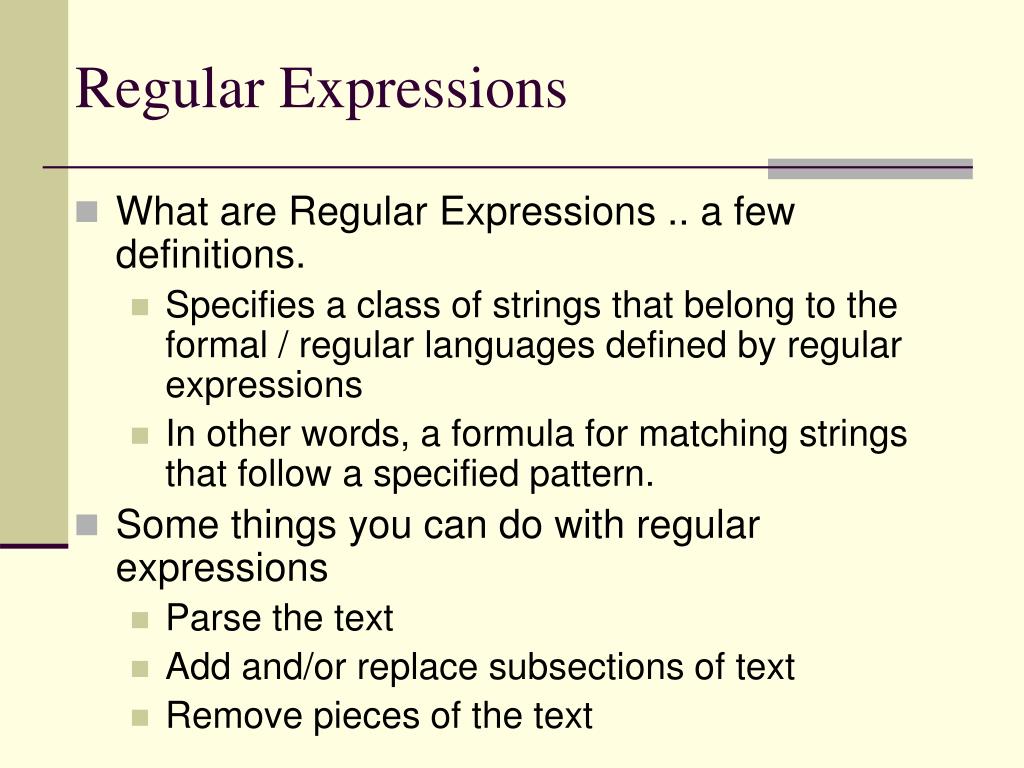 Regular Expressions

What are Regular Expressions .. a few definitions.

Specifies a class of strings that belong to the formal / regular languages defined by regular expressions

In other words, a formula for matching strings that follow a specified pattern.

Some things you can do with regular expressions

Parse the text

Add and/or replace subsections of text

Remove pieces of the text